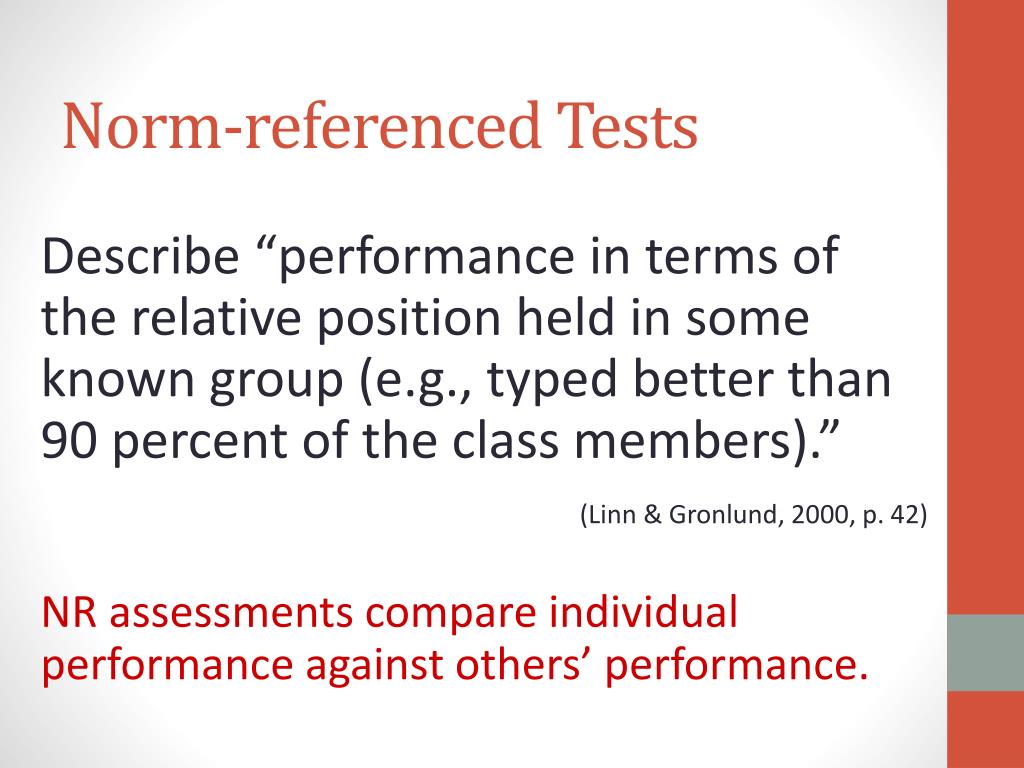 Norm-referenced Tests

Describe “performance in terms of the relative position held in some known group (e.g., typed better than 90 percent of the class members).”

(Linn & Gronlund, 2000, p. 42)

NR assessments compare individual performance against others’ performance.